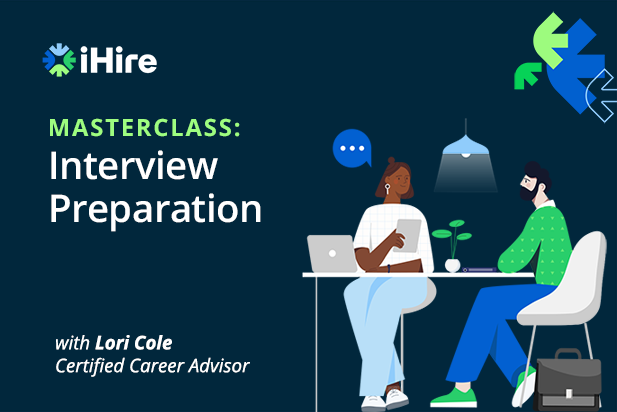 iHire

MASTERCLASS:
Interview Preparation

with Lori Cole
Certified Career Advisor